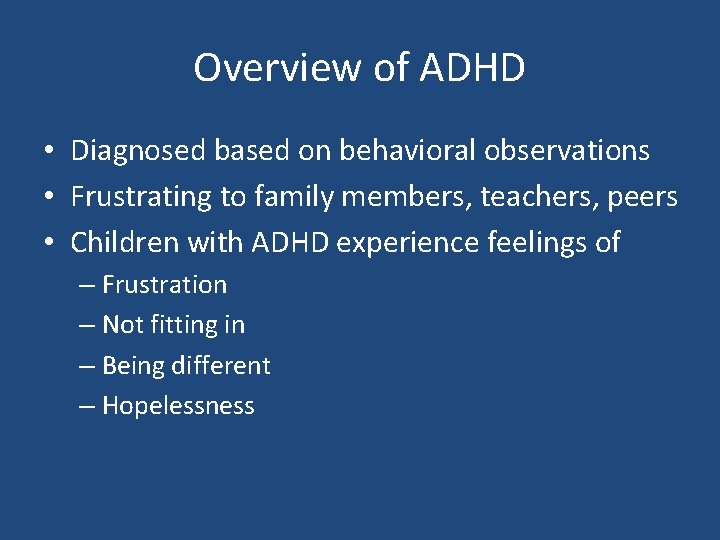 Overview of ADHD

• Diagnosed based on behavioral observations
• Frustrating to family members, teachers, peers
• Children with ADHD experience feelings of
– Frustration
– Not fitting in
– Being different
– Hopelessness